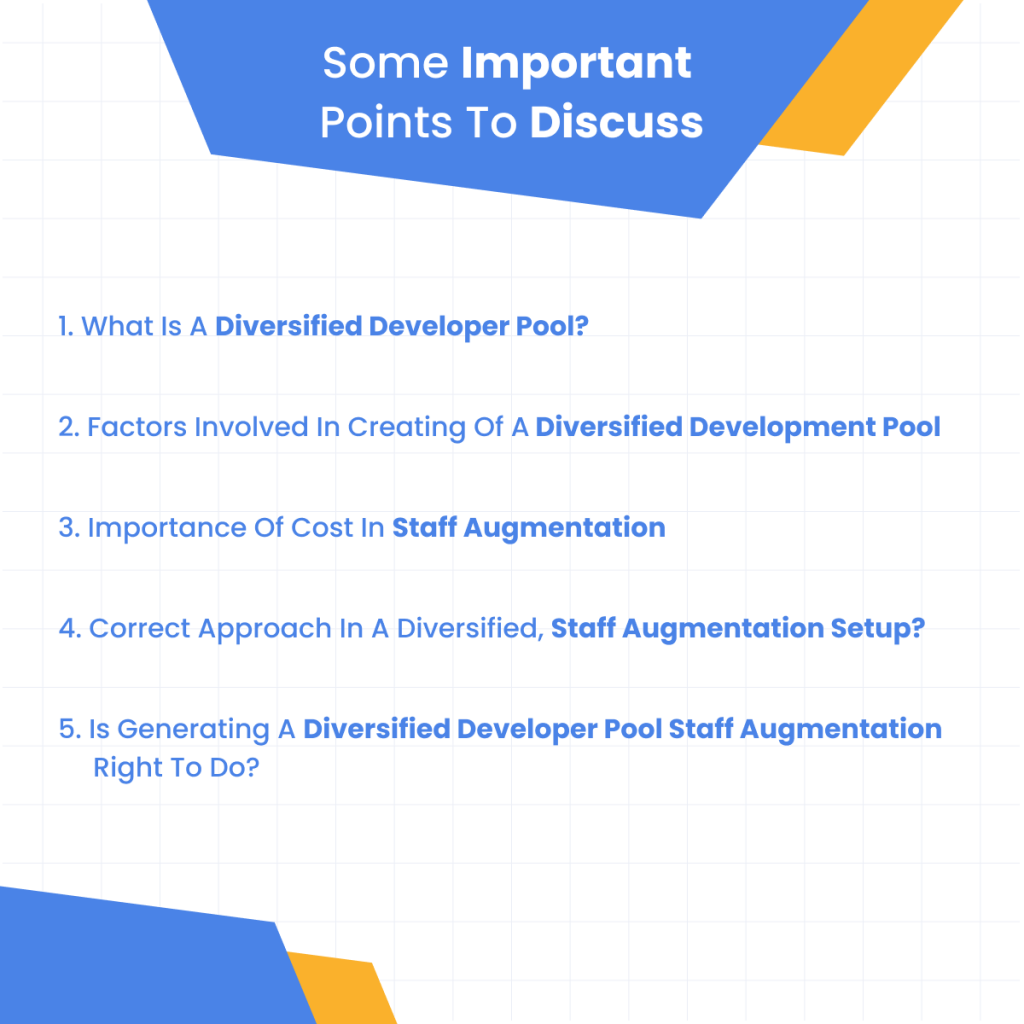 Some Important Points To Discuss

1. What Is A Diversified Developer Pool?

2. Factors Involved In Creating Of A Diversified Development Pool

3. Importance Of Cost In Staff Augmentation

4. Correct Approach In A Diversified, Staff Augmentation Setup?

5. Is Generating A Diversified Developer Pool Staff Augmentation Right To Do?